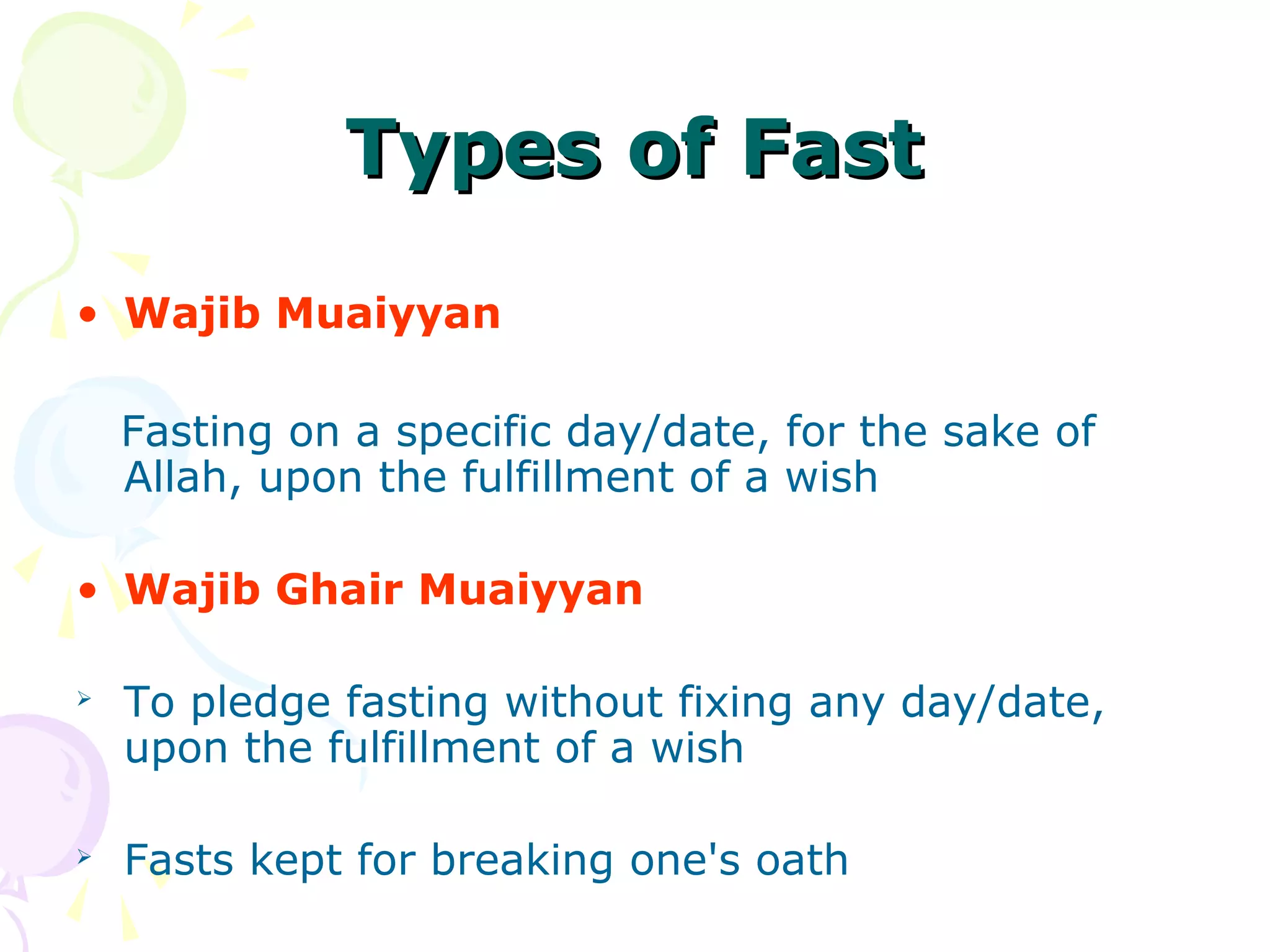 Types of Fast

• Wajib Muaiyyan

Fasting on a specific day/date, for the sake of Allah, upon the fulfillment of a wish

• Wajib Ghair Muaiyyan

➢ To pledge fasting without fixing any day/date, upon the fulfillment of a wish

➢ Fasts kept for breaking one's oath